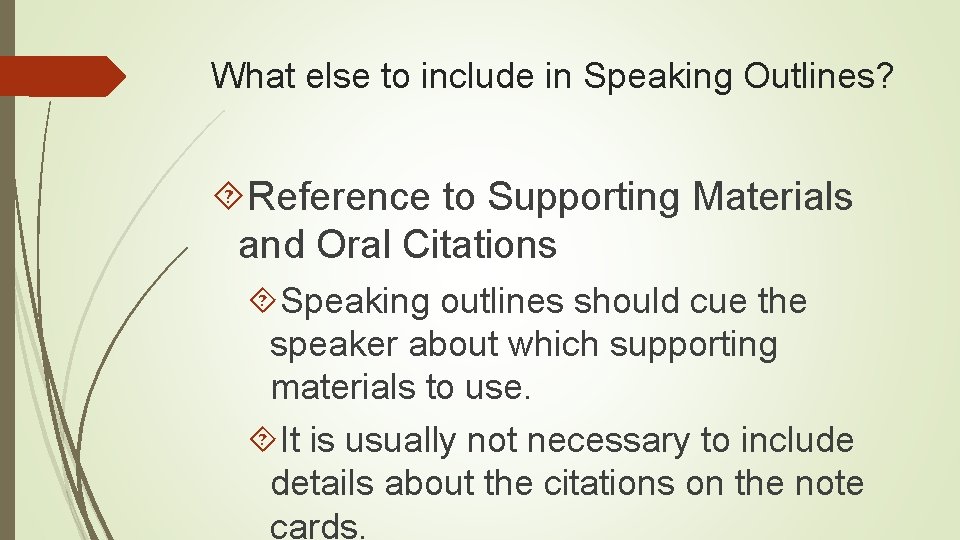 What else to include in Speaking Outlines?

Reference to Supporting Materials and Oral Citations

Speaking outlines should cue the speaker about which supporting materials to use.

It is usually not necessary to include details about the citations on the note cards.